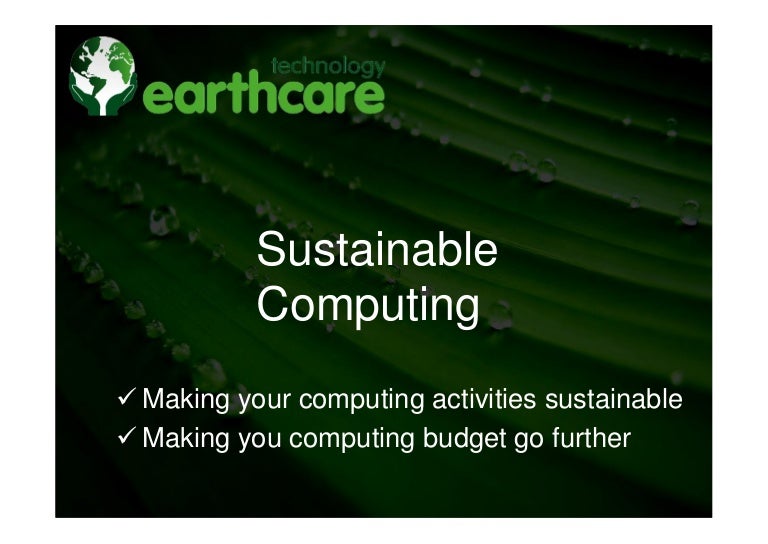 technology
earthcare

Sustainable
Computing

✓ Making your computing activities sustainable
✓ Making you computing budget go further